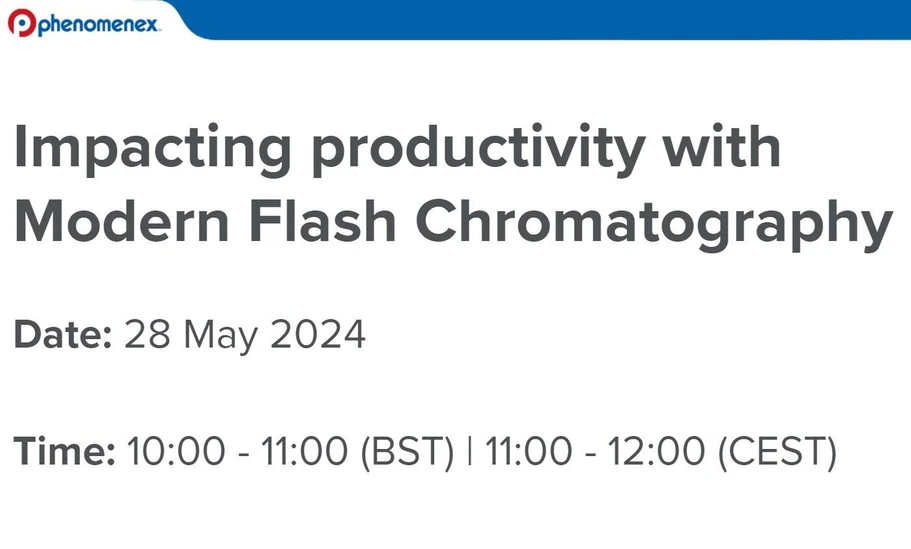 phenomenex

Impacting productivity with Modern Flash Chromatography

Date: 28 May 2024

Time: 10:00 - 11:00 (BST) | 11:00 - 12:00 (CEST)